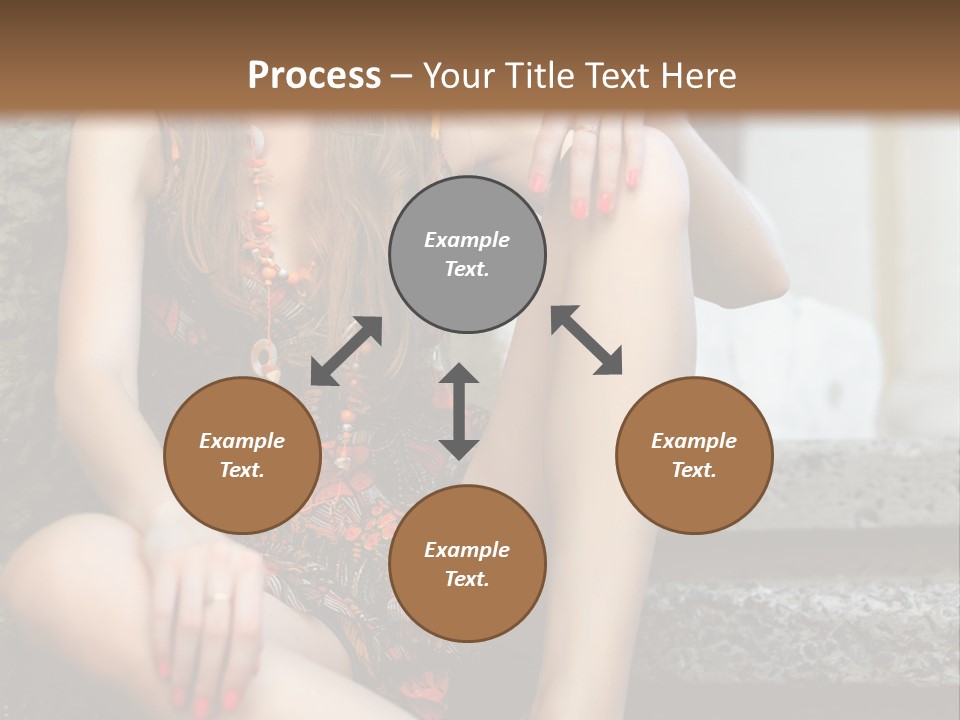 Process – Your Title Text Here

Example Text.

Example Text.

Example Text.

Example Text.